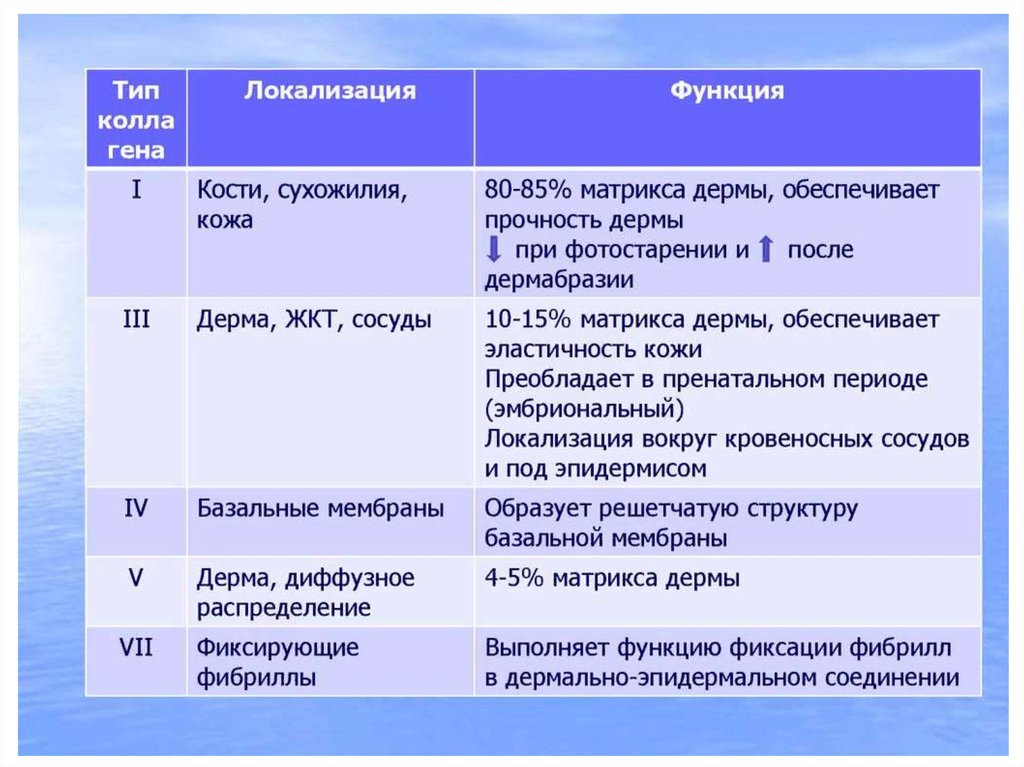 | Тип колла гена | Локализация | Функция |
|---|---|---|
| I | Кости, сухожилия, кожа | 80-85% матрикса дермы, обеспечивает прочность дермы ↓ при фотостарении и ↑ после дермабразии |
| III | Дерма, ЖКТ, сосуды | 10-15% матрикса дермы, обеспечивает эластичность кожи Преобладает в пренатальном периоде (эмбриональный) Локализация вокруг кровеносных сосудов и под эпидермисом |
| IV | Базальные мембраны | Образует решетчатую структуру базальной мембраны |
| V | Дерма, диффузное распределение | 4-5% матрикса дермы |
| VII | Фиксирующие фибриллы | Выполняет функцию фиксации фибрилл в дермально-эпидермальном соединении |